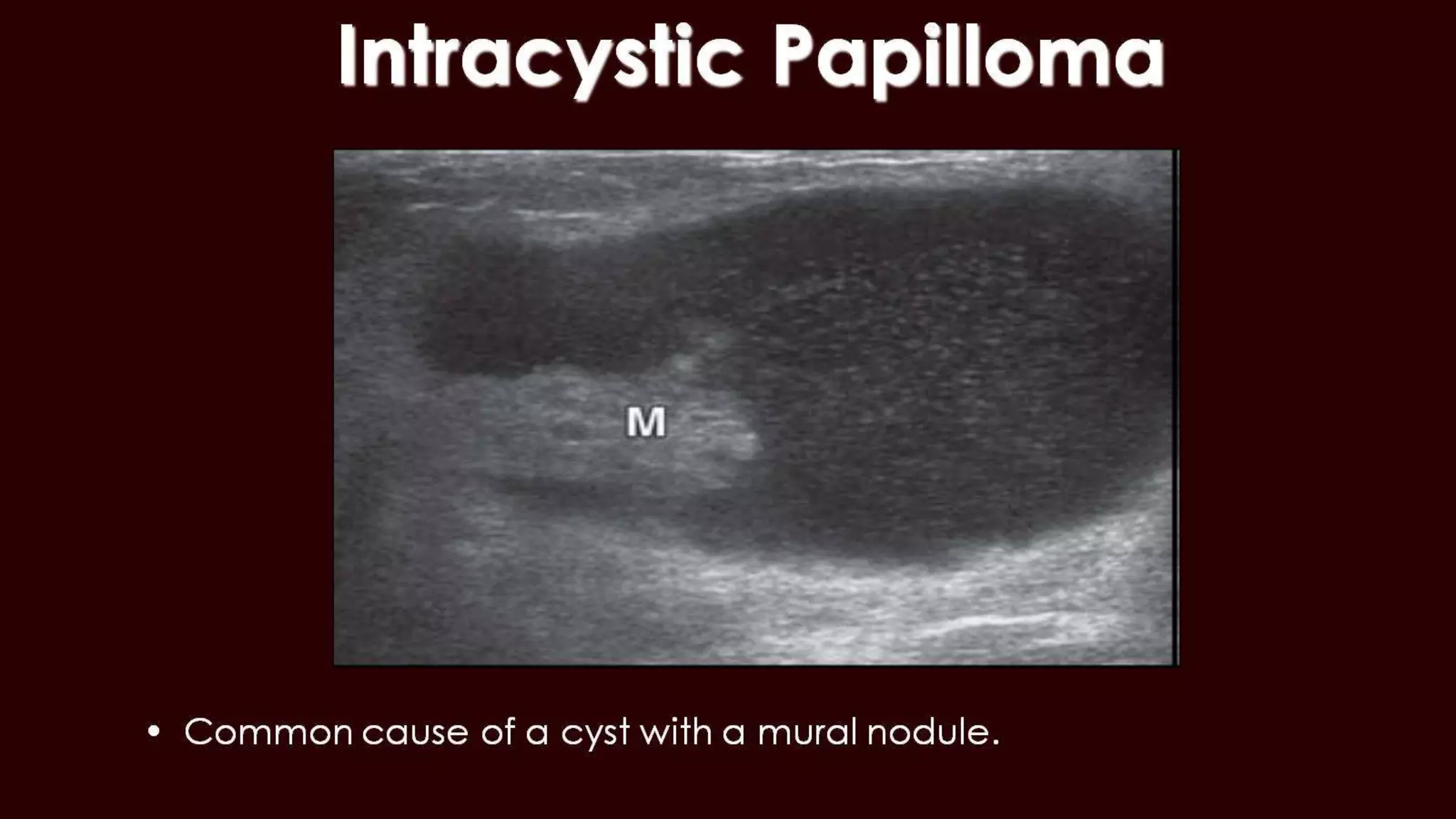 Intracystic Papilloma

M

• Common cause of a cyst with a mural nodule.